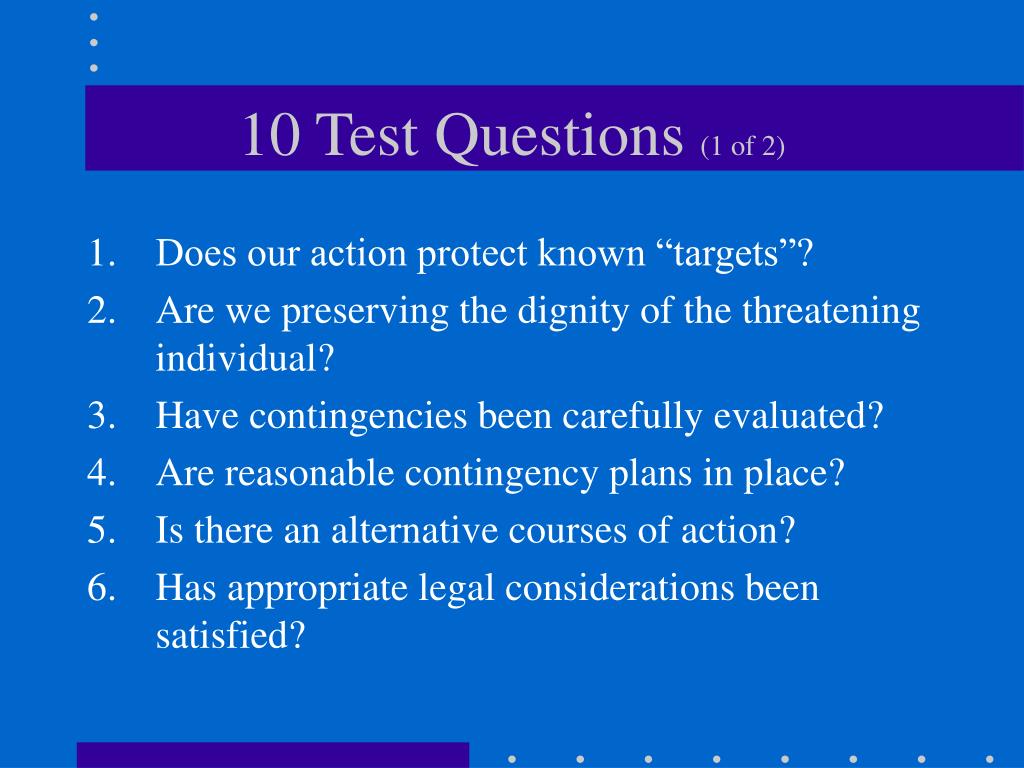 10 Test Questions (1 of 2)

1. Does our action protect known “targets”?
2. Are we preserving the dignity of the threatening individual?
3. Have contingencies been carefully evaluated?
4. Are reasonable contingency plans in place?
5. Is there an alternative courses of action?
6. Has appropriate legal considerations been satisfied?